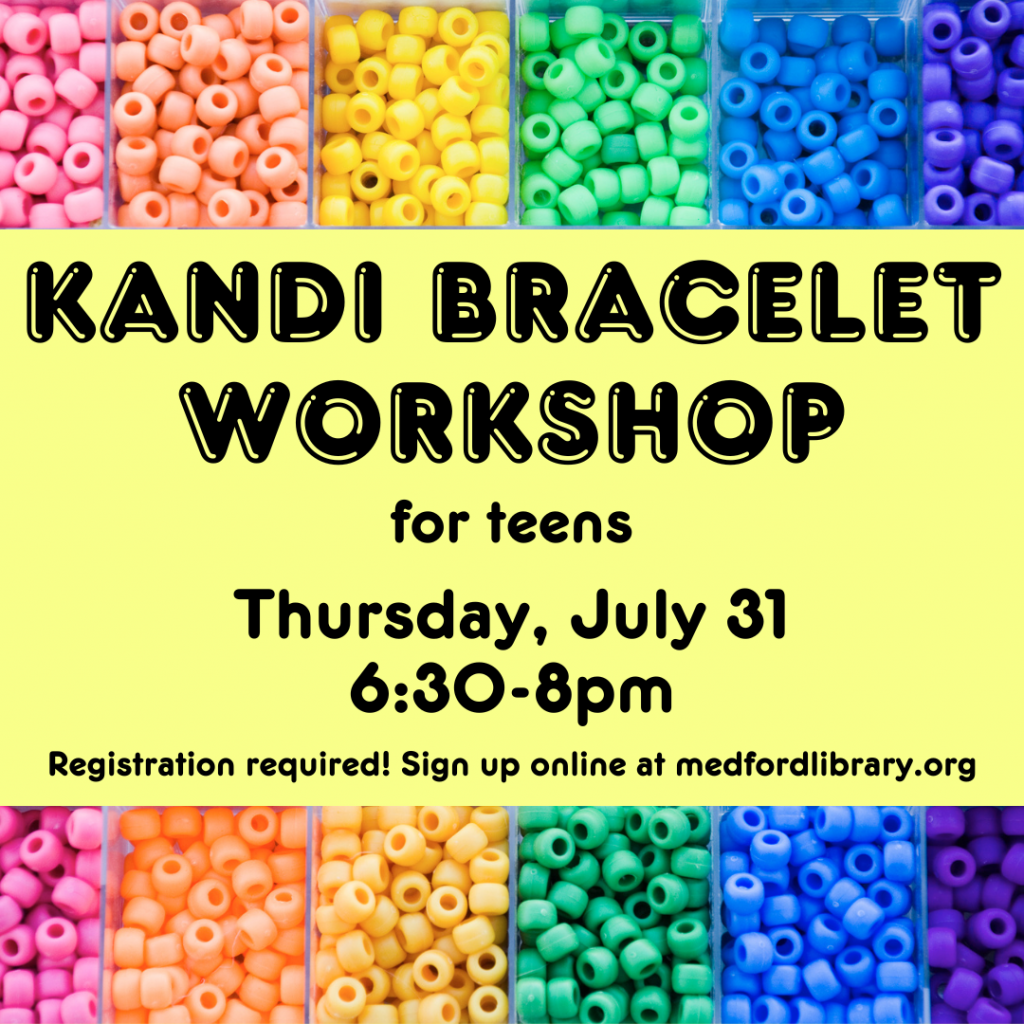 KANDI BRACELET WORKSHOP

for teens

Thursday, July 31
6:30-8pm

Registration required! Sign up online at medfordlibrary.org